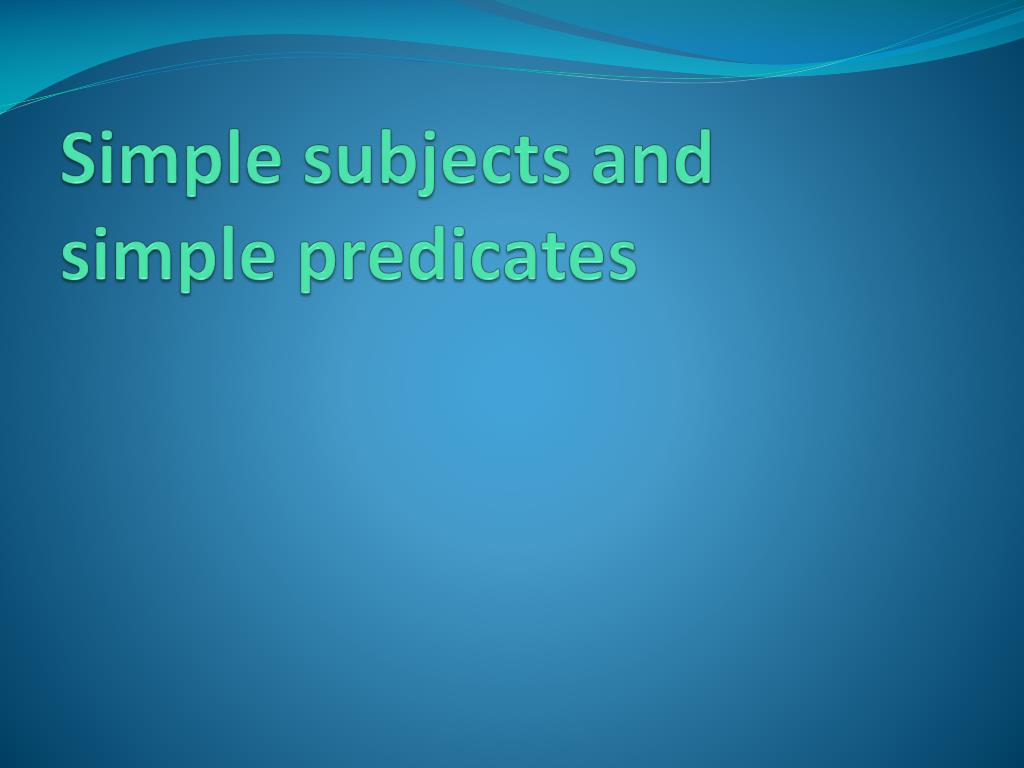 Simple subjects and simple predicates